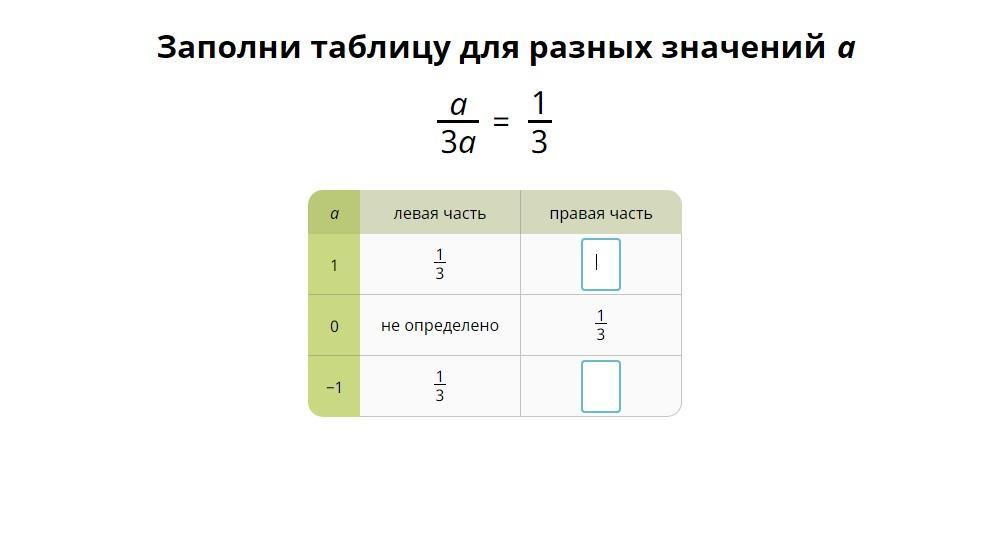 Заполни таблицу для разных значений $a$

$\frac{a}{3a} = \frac{1}{3}$

| $a$ | левая часть | правая часть |
|---|---|---|
| 1 | $\frac{1}{3}$ | |
| 0 | не определено | $\frac{1}{3}$ |
| −1 | $\frac{1}{3}$ | |